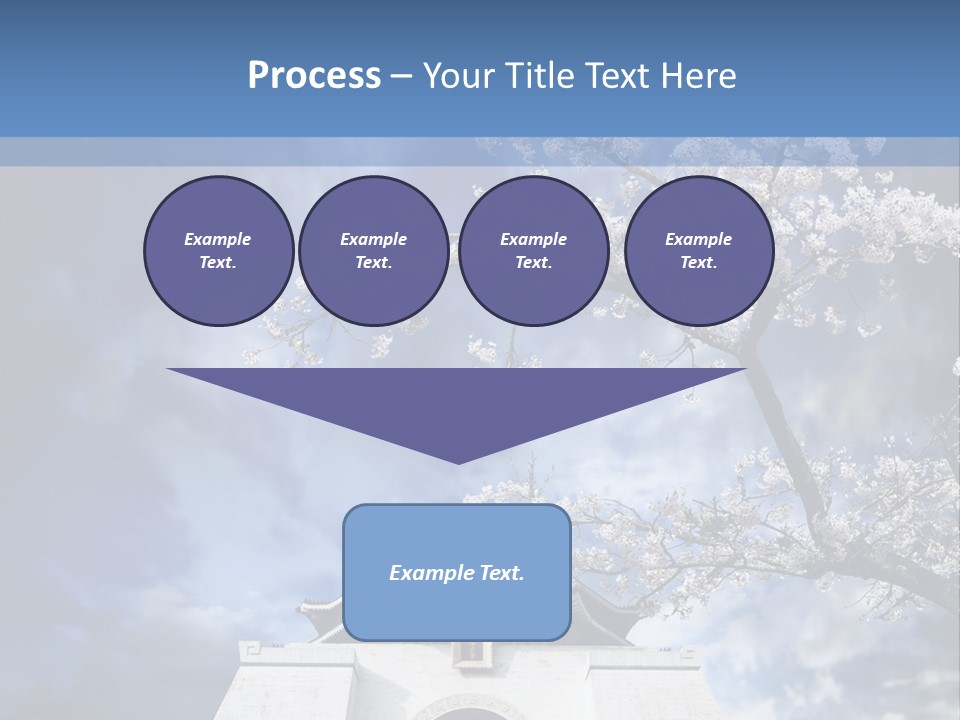 Process – Your Title Text Here

Example Text.

Example Text.

Example Text.

Example Text.

Example Text.